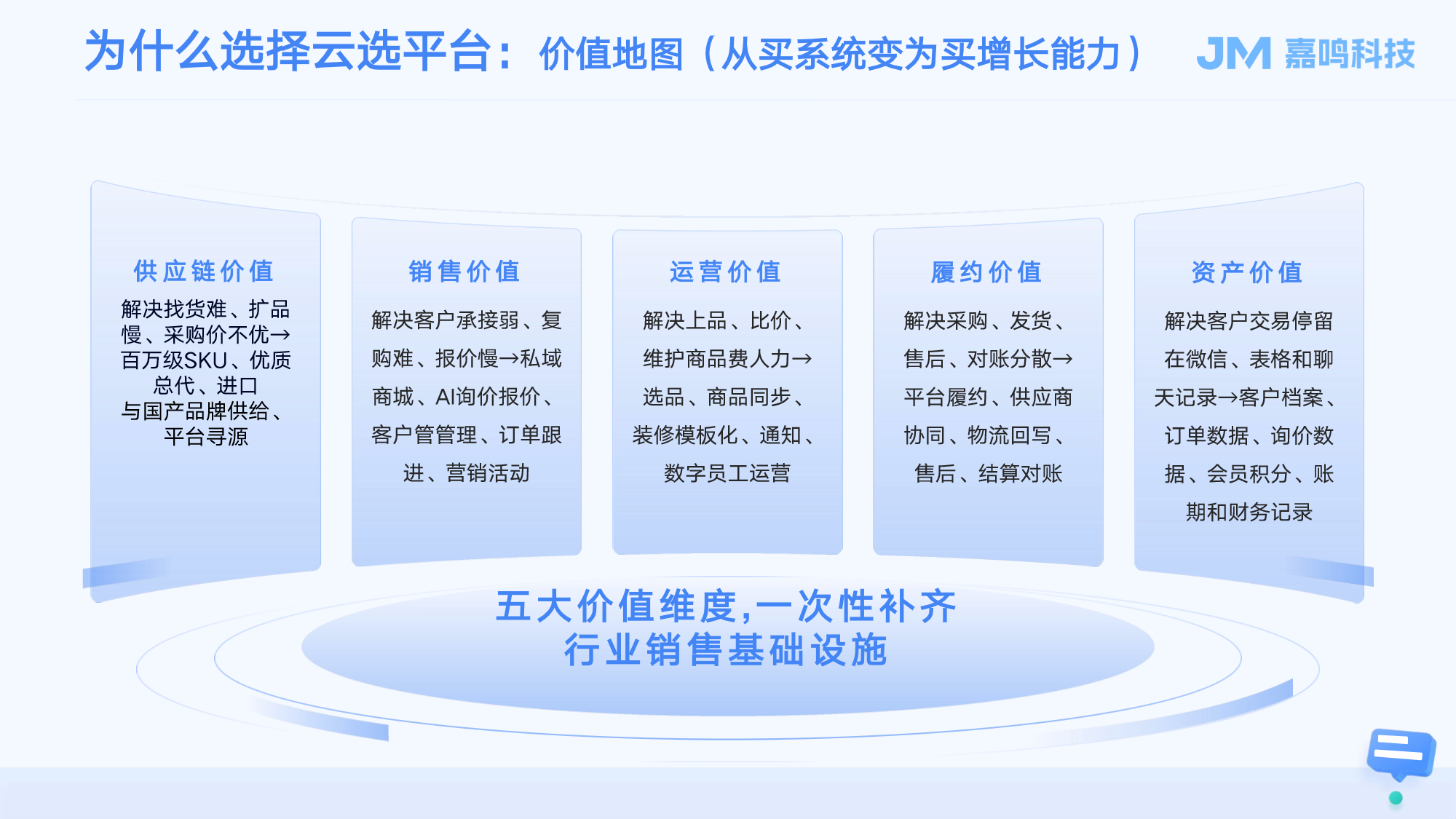 为什么选择云选平台：价值地图（从买系统变为买增长能力）

JM 嘉鸣科技

供应链价值

解决找货难、扩品慢、采购价不优→百万级SKU、优质总代、进口与国产品牌供给、平台寻源

销售价值

解决客户承接弱、复购难、报价慢→私域商城、AI询价报价、客户管管理、订单跟进、营销活动

运营价值

解决上品、比价、维护商品费人力→选品、商品同步、装修模板化、通知、数字员工运营

履约价值

解决采购、发货、售后、对账分散→平台履约、供应商协同、物流回写、售后、结算对账

资产价值

解决客户交易停留在微信、表格和聊天记录→客户档案、订单数据、询价数据、会员积分、账期和财务记录

五大价值维度,一次性补齐
行业销售基础设施